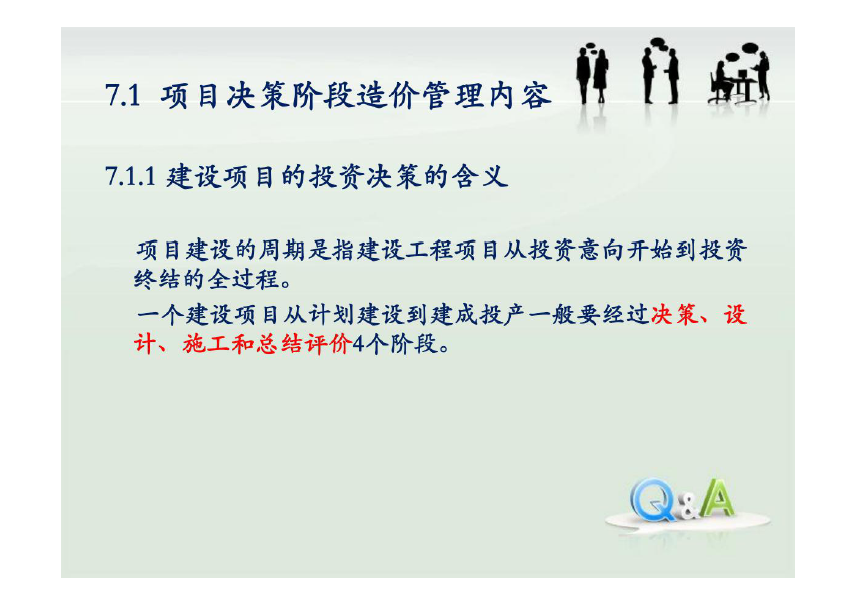 7.1 项目决策阶段造价管理内容

7.1.1 建设项目的投资决策的含义

项目建设的周期是指建设工程项目从投资意向开始到投资终结的全过程。

一个建设项目从计划建设到建成投产一般要经过决策、设计、施工和总结评价4个阶段。

Q&A